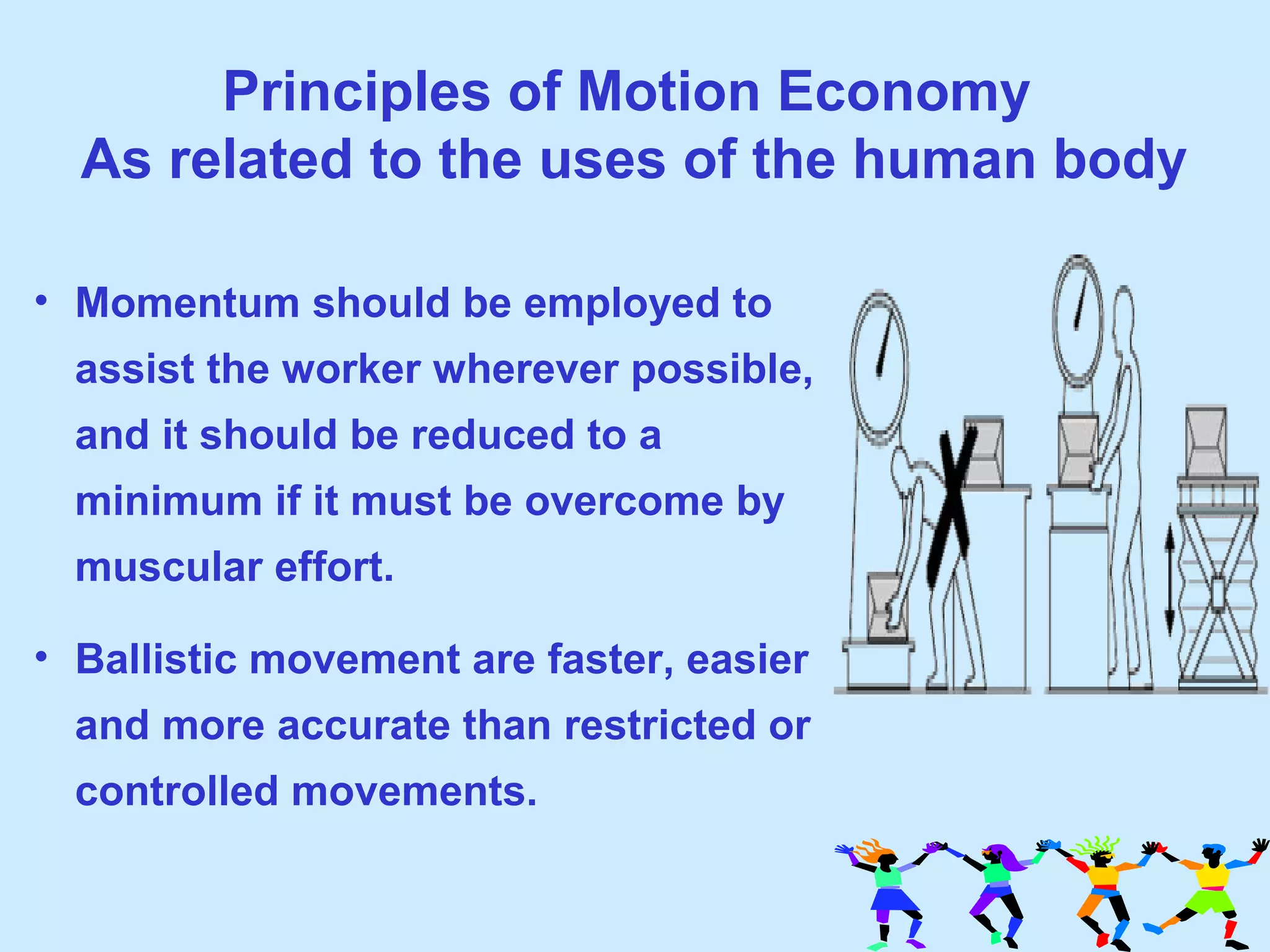 Principles of Motion Economy
As related to the uses of the human body

• Momentum should be employed to assist the worker wherever possible, and it should be reduced to a minimum if it must be overcome by muscular effort.

• Ballistic movement are faster, easier and more accurate than restricted or controlled movements.